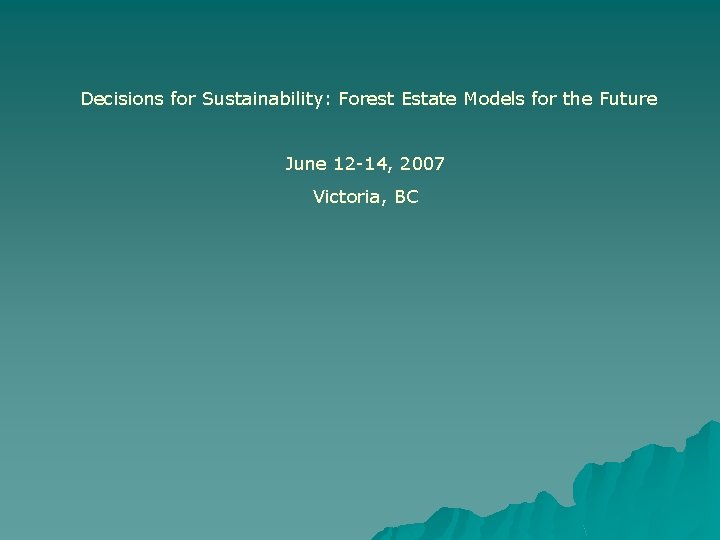 Decisions for Sustainability: Forest Estate Models for the Future

June 12-14, 2007

Victoria, BC